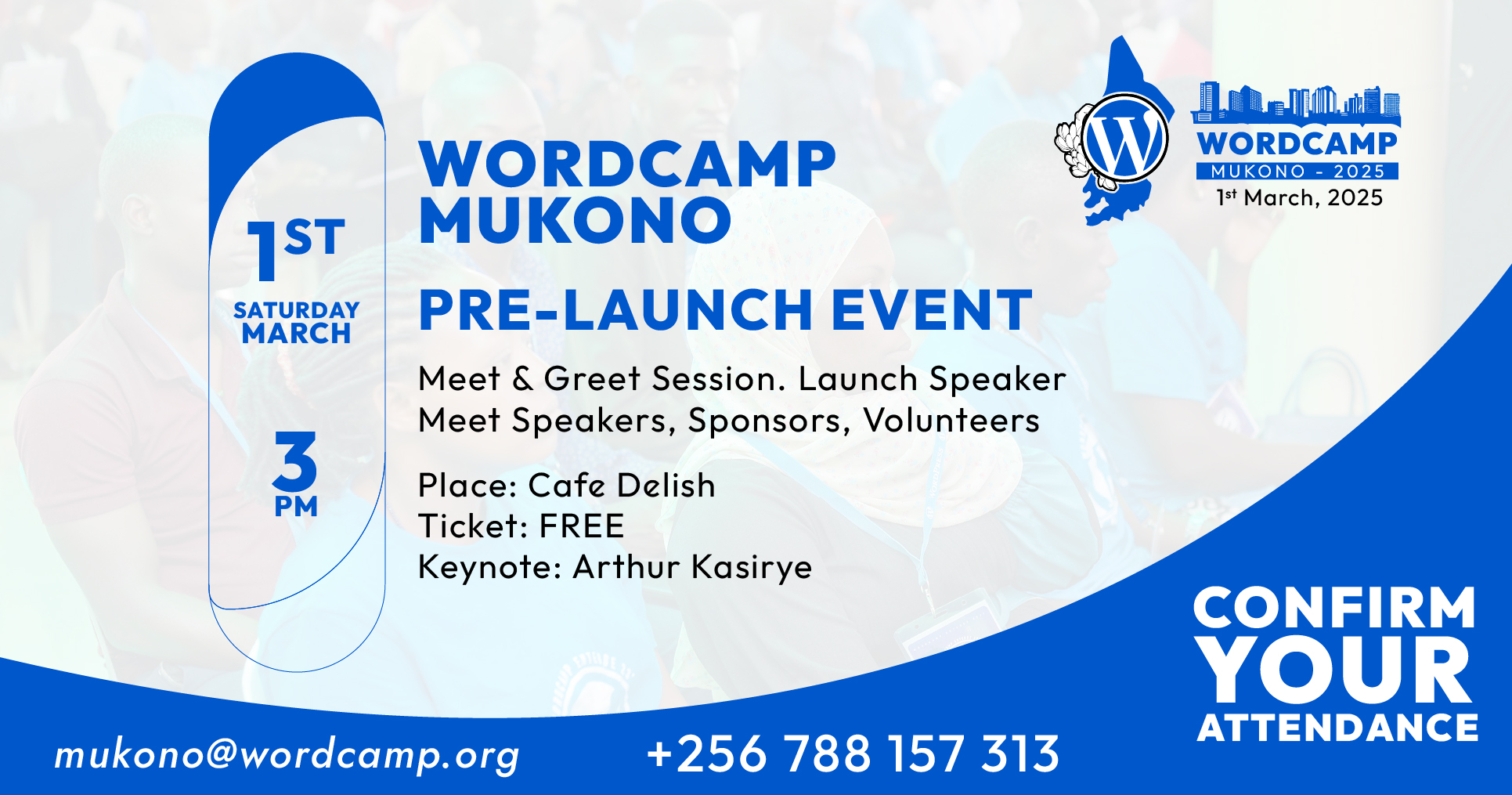 1ST
SATURDAY
MARCH

3
PM

WORDCAMP
MUKONO

PRE-LAUNCH EVENT

Meet & Greet Session. Launch Speaker
Meet Speakers, Sponsors, Volunteers

Place: Cafe Delish
Ticket: FREE
Keynote: Arthur Kasirye

W
WORDCAMP
MUKONO - 2025
1st March, 2025

CONFIRM
YOUR
ATTENDANCE

mukono@wordcamp.org
+256 788 157 313